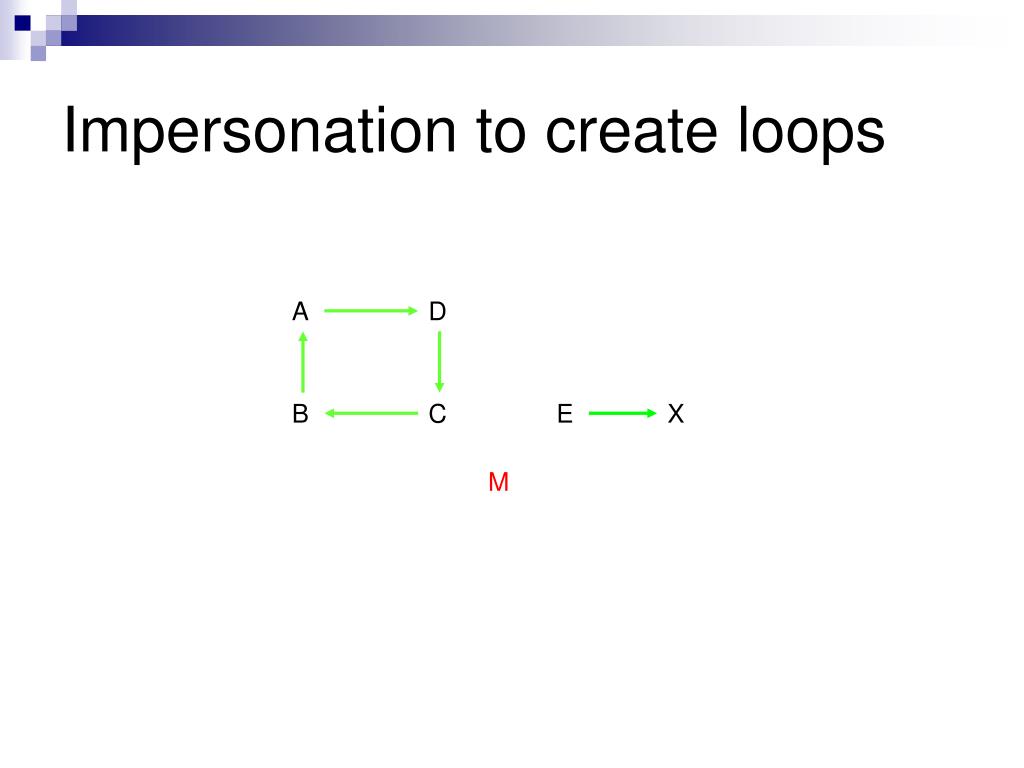 Impersonation to create loops

A D

B C E X

M